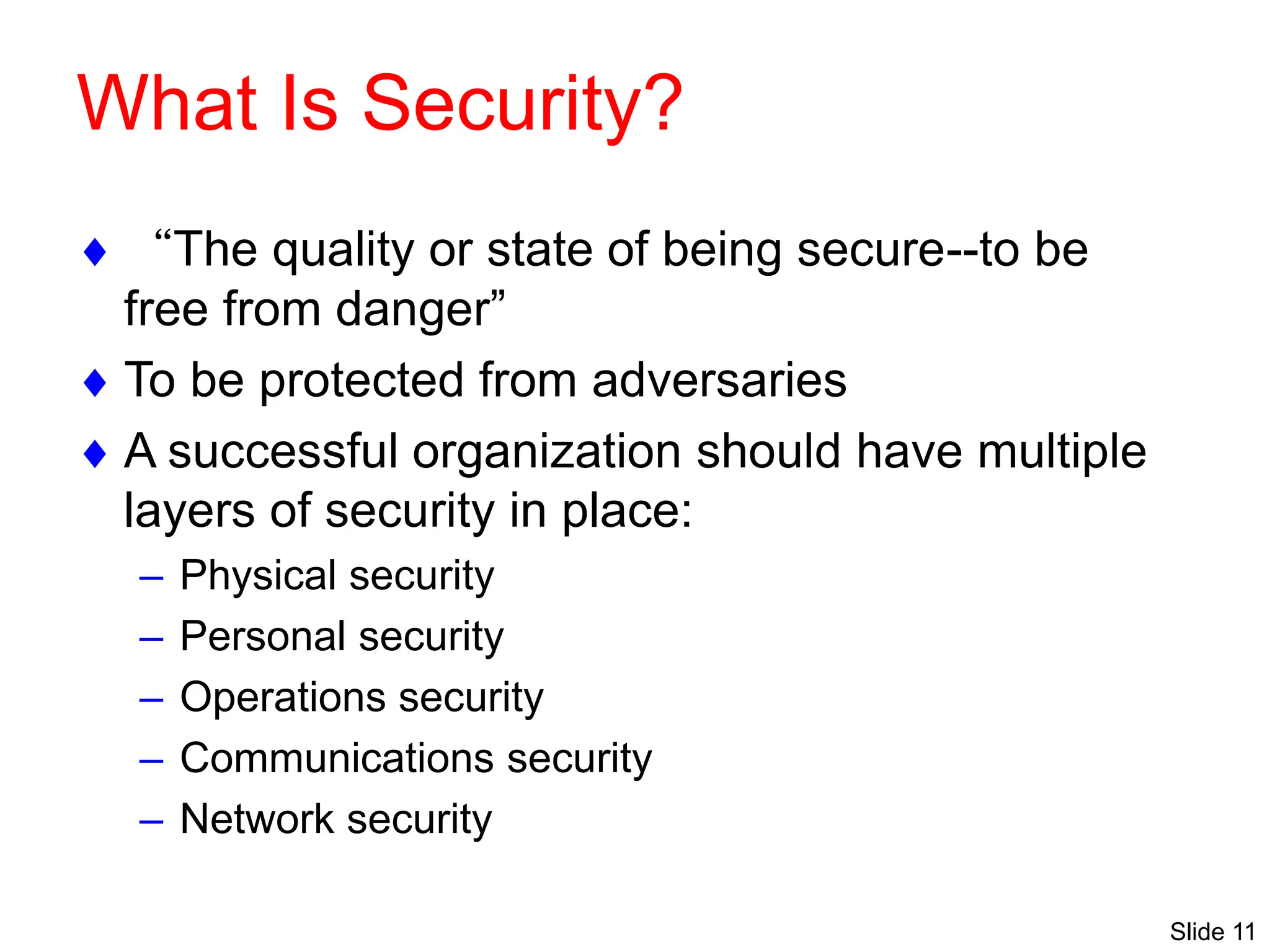 What Is Security?

♦ “The quality or state of being secure--to be free from danger”

♦ To be protected from adversaries

♦ A successful organization should have multiple layers of security in place:

– Physical security
– Personal security
– Operations security
– Communications security
– Network security

Slide 11